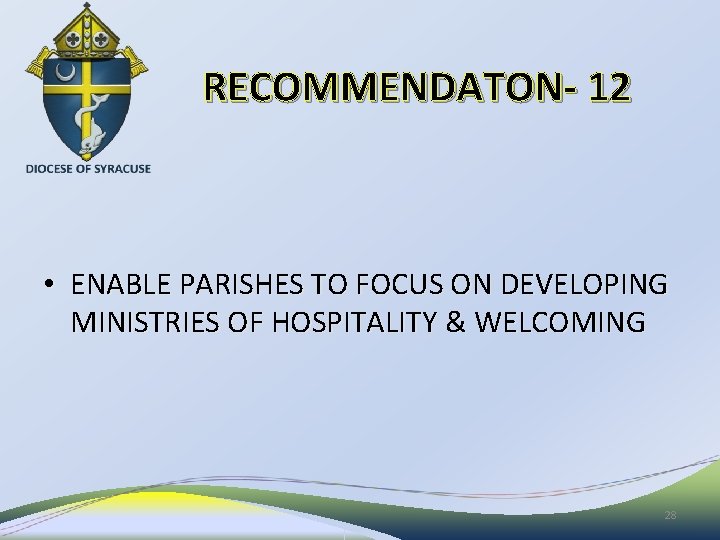 DIOCESE OF SYRACUSE

RECOMMENDATON- 12

• ENABLE PARISHES TO FOCUS ON DEVELOPING MINISTRIES OF HOSPITALITY & WELCOMING

28